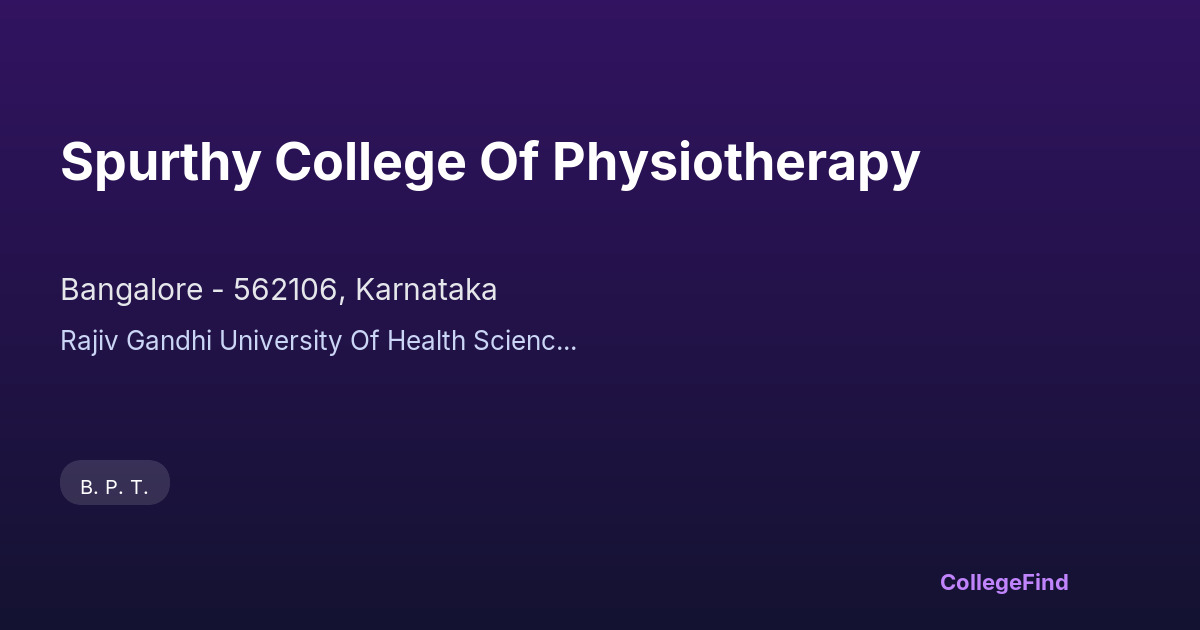 Spurthy College Of Physiotherapy

Bangalore - 562106, Karnataka

Rajiv Gandhi University Of Health Scienc...

B. P. T.

CollegeFind